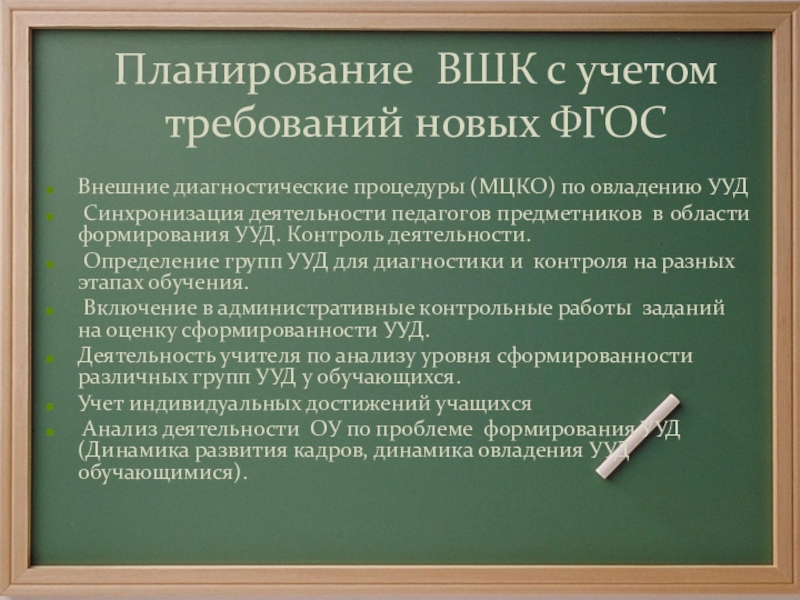 Планирование ВШК с учетом требований новых ФГОС

Внешние диагностические процедуры (МЦКО) по овладению УУД

Синхронизация деятельности педагогов предметников в области формирования УУД. Контроль деятельности.

Определение групп УУД для диагностики и контроля на разных этапах обучения.

Включение в административные контрольные работы заданий на оценку сформированности УУД.

Деятельность учителя по анализу уровня сформированности различных групп УУД у обучающихся.

Учет индивидуальных достижений учащихся

Анализ деятельности ОУ по проблеме формирования УУД (Динамика развития кадров, динамика овладения УУД обучающимися).